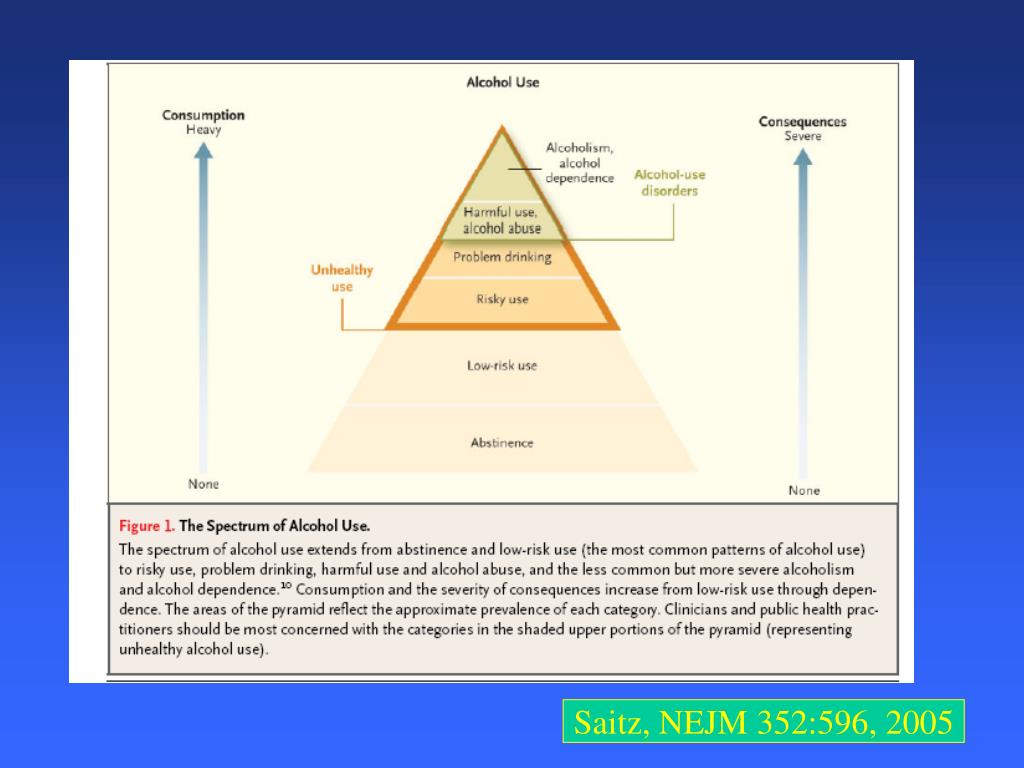 Alcohol Use

Consumption
Heavy

None

Consequences
Severe

None

Alcoholism, alcohol dependence

Alcohol-use disorders

Harmful use, alcohol abuse

Problem drinking

Unhealthy use

Risky use

Low-risk use

Abstinence

Figure 1. The Spectrum of Alcohol Use.

The spectrum of alcohol use extends from abstinence and low-risk use (the most common patterns of alcohol use) to risky use, problem drinking, harmful use and alcohol abuse, and the less common but more severe alcoholism and alcohol dependence.$^{10}$ Consumption and the severity of consequences increase from low-risk use through dependence. The areas of the pyramid reflect the approximate prevalence of each category. Clinicians and public health practitioners should be most concerned with the categories in the shaded upper portions of the pyramid (representing unhealthy alcohol use).

Saitz, NEJM 352:596, 2005